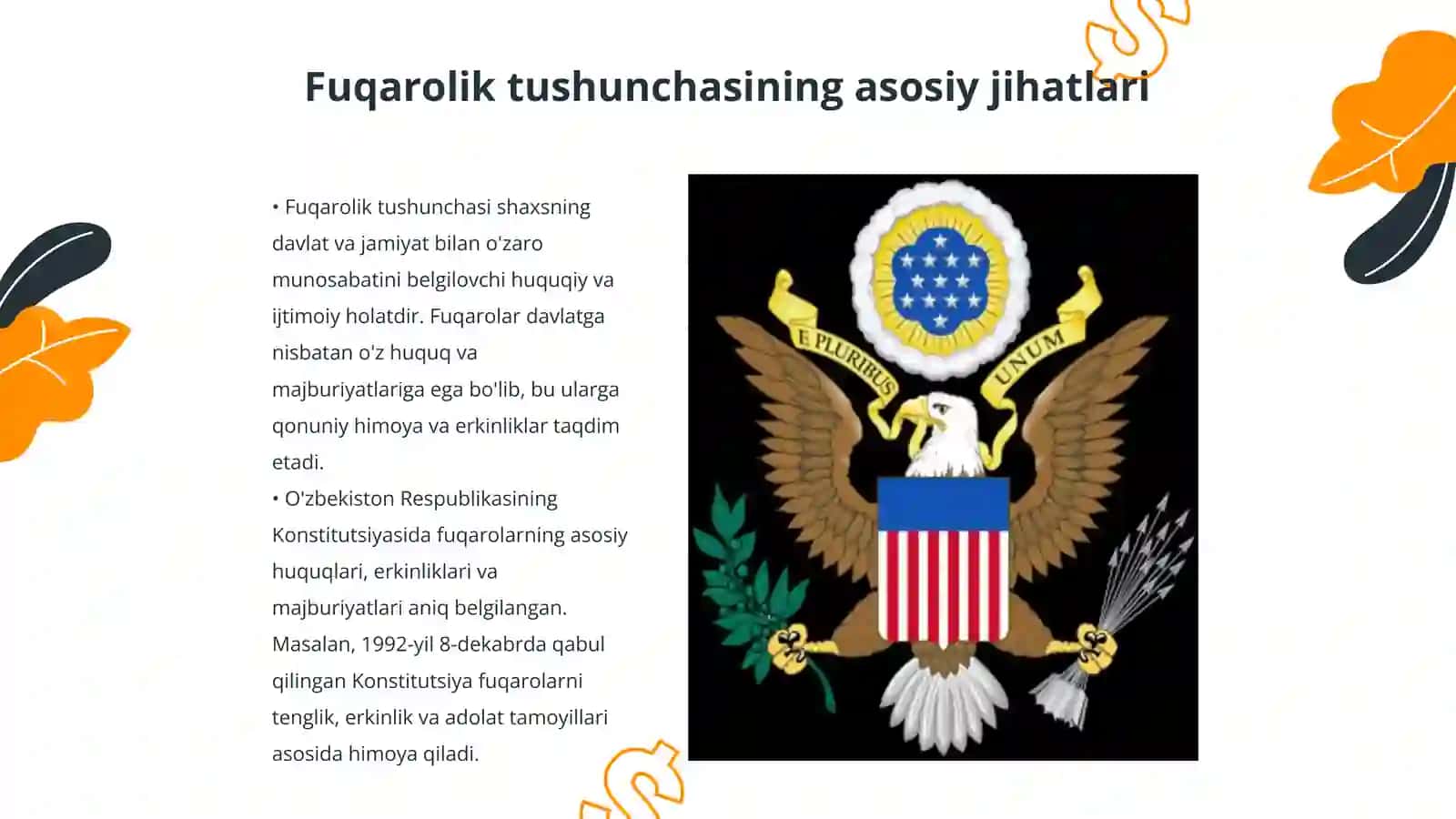 Fuqarolik tushunchasining asosiy jihatlari

• Fuqarolik tushunchasi shaxsning davlat va jamiyat bilan o'zaro munosabatini belgilovchi huquqiy va ijtimoiy holatdir. Fuqarolar davlatga nisbatan o'z huquq va majburiyatlariga ega bo'lib, bu ularga qonuniy himoya va erkinliklar taqdim etadi.

• O'zbekiston Respublikasining Konstitutsiyasida fuqarolarning asosiy huquqlari, erkinliklari va majburiyatlari aniq belgilangan. Masalan, 1992-yil 8-dekabrda qabul qilingan Konstitutsiya fuqarolarni tenglik, erkinlik va adolat tamoyillari asosida himoya qiladi.

E PLURIBUS UNUM